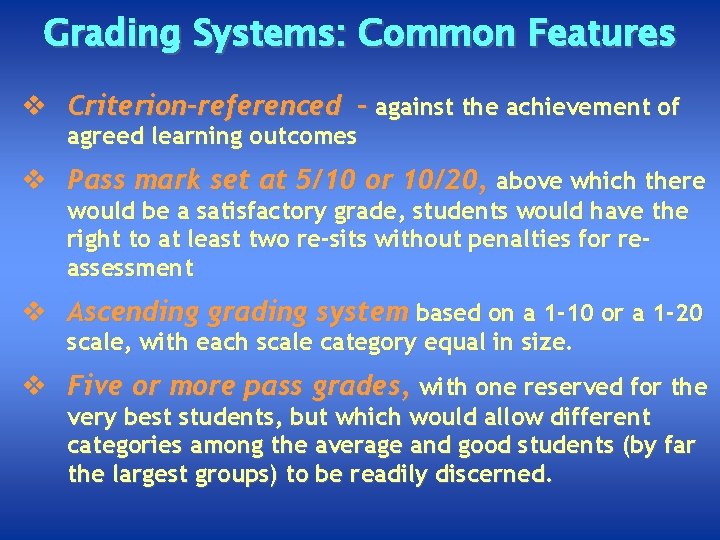 Grading Systems: Common Features

❖ Criterion-referenced – against the achievement of agreed learning outcomes

❖ Pass mark set at 5/10 or 10/20, above which there would be a satisfactory grade, students would have the right to at least two re-sits without penalties for re-assessment

❖ Ascending grading system based on a 1-10 or a 1-20 scale, with each scale category equal in size.

❖ Five or more pass grades, with one reserved for the very best students, but which would allow different categories among the average and good students (by far the largest groups) to be readily discerned.